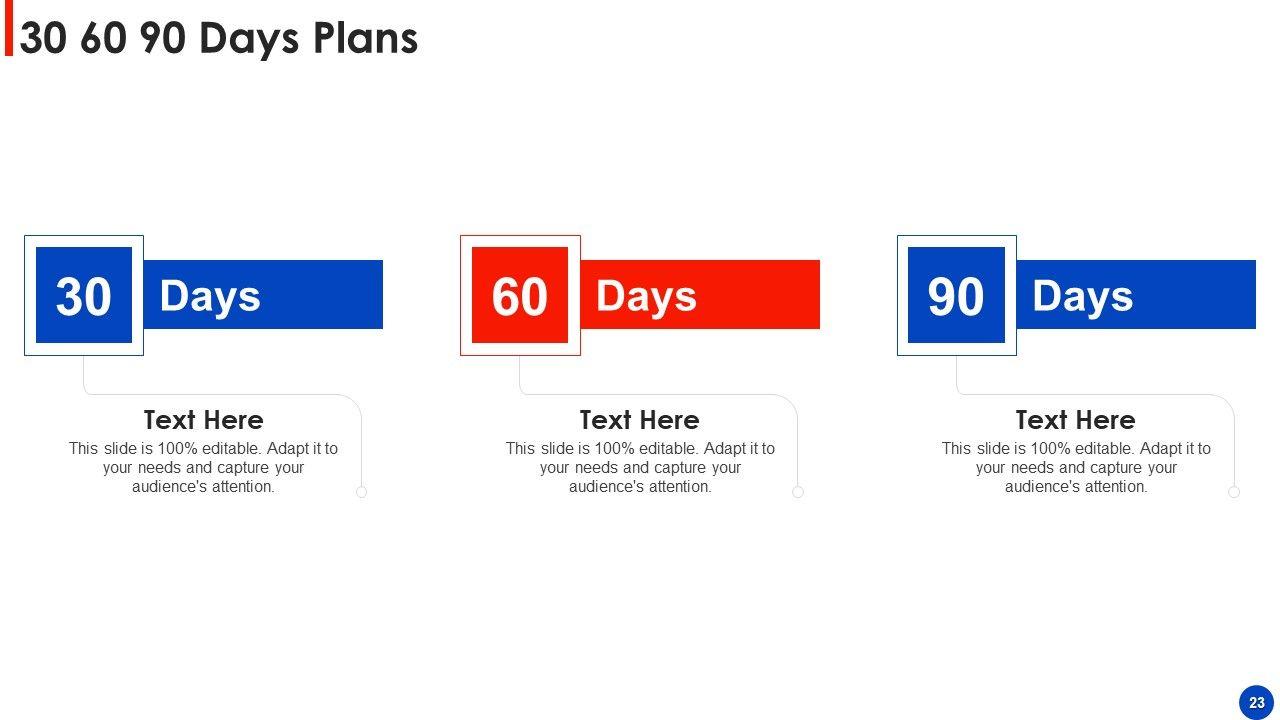 30 60 90 Days Plans

30 Days

Text Here
This slide is 100% editable. Adapt it to your needs and capture your audience's attention.

60 Days

Text Here
This slide is 100% editable. Adapt it to your needs and capture your audience's attention.

90 Days

Text Here
This slide is 100% editable. Adapt it to your needs and capture your audience's attention.

23